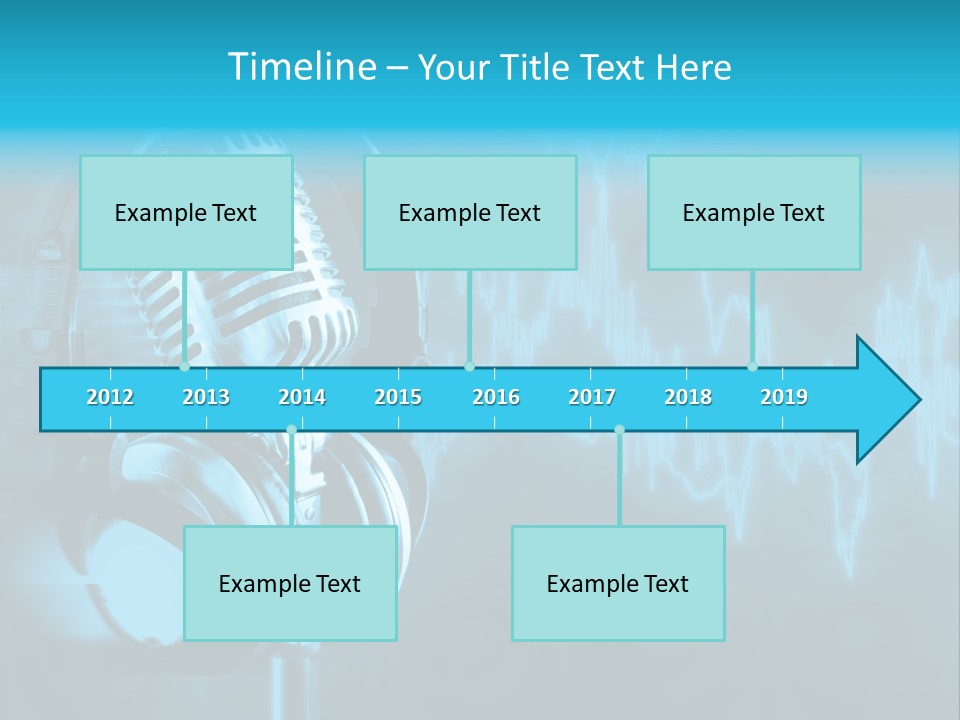 Timeline – Your Title Text Here

Example Text

Example Text

Example Text

2012 2013 2014 2015 2016 2017 2018 2019

Example Text

Example Text